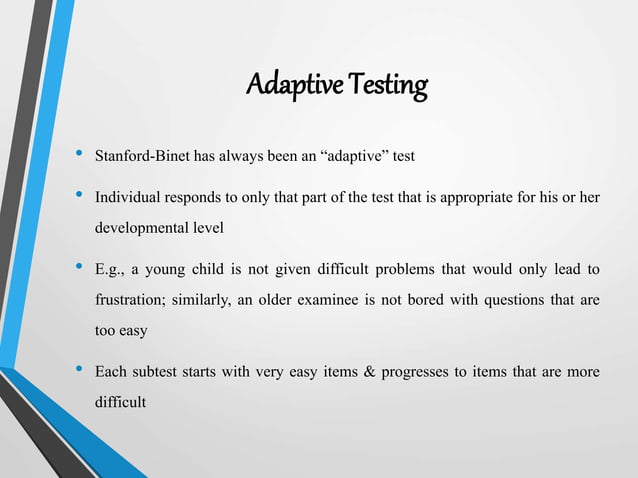 Adaptive Testing

• Stanford-Binet has always been an “adaptive” test

• Individual responds to only that part of the test that is appropriate for his or her developmental level

• E.g., a young child is not given difficult problems that would only lead to frustration; similarly, an older examinee is not bored with questions that are too easy

• Each subtest starts with very easy items & progresses to items that are more difficult